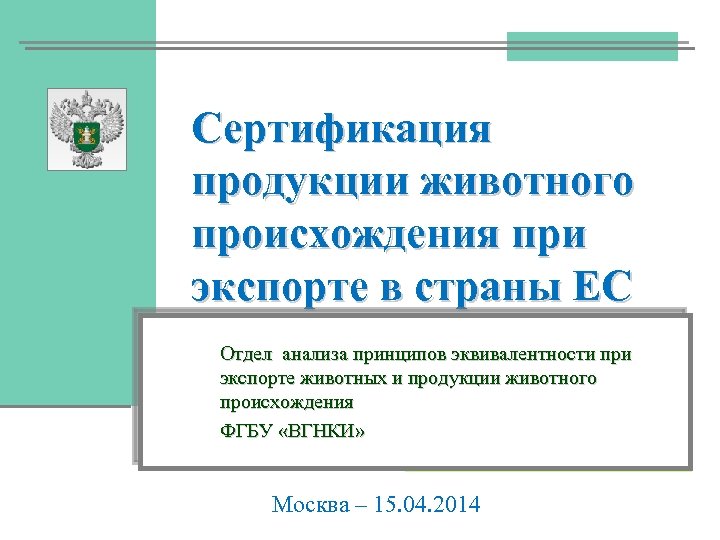 Сертификация продукции животного происхождения при экспорте в страны ЕС

Отдел анализа принципов эквивалентности при экспорте животных и продукции животного происхождения

ФГБУ «ВГНКИ»

Москва – 15.04.2014